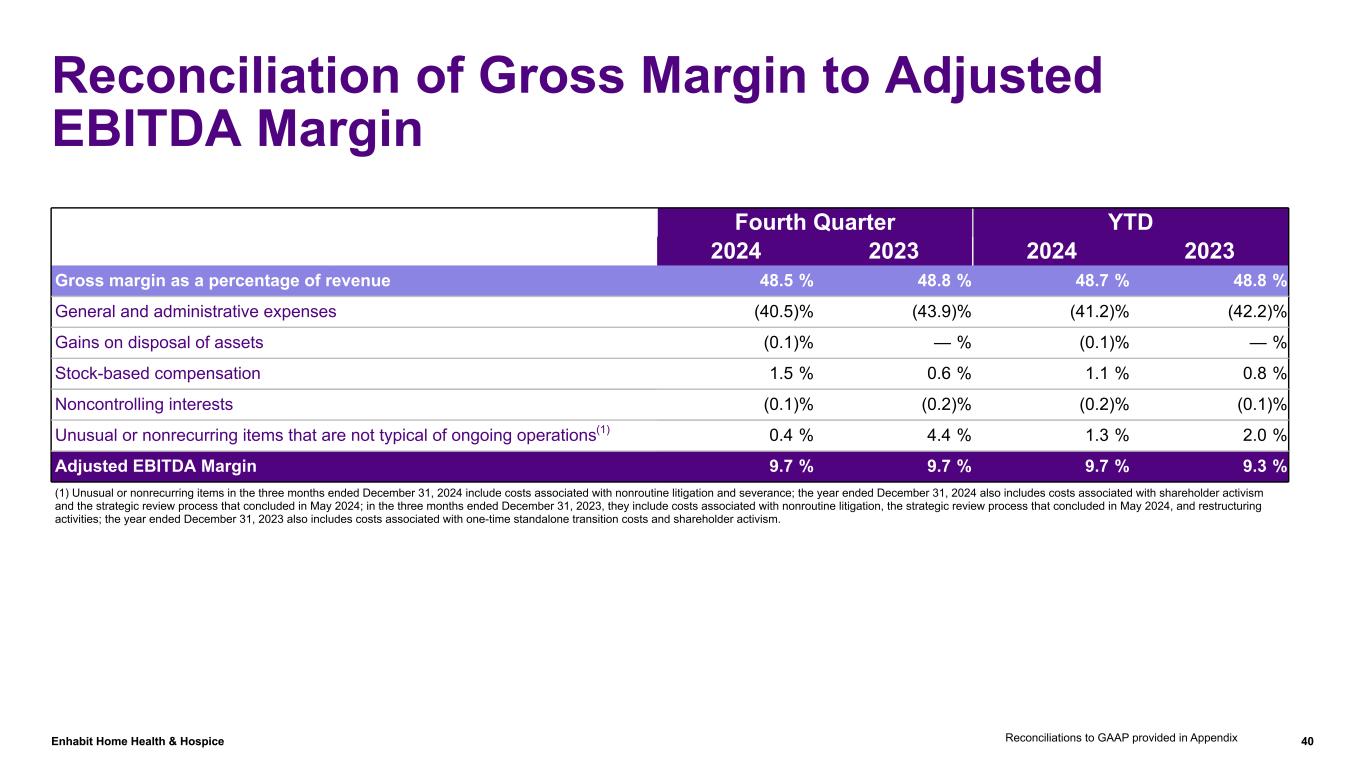 Reconciliation of Gross Margin to Adjusted EBITDA Margin

| | Fourth Quarter 2024 | Fourth Quarter 2023 | YTD 2024 | YTD 2023 |
|---|---|---|---|---|
| Gross margin as a percentage of revenue | 48.5 % | 48.8 % | 48.7 % | 48.8 % |
| General and administrative expenses | (40.5)% | (43.9)% | (41.2)% | (42.2)% |
| Gains on disposal of assets | (0.1)% | — % | (0.1)% | — % |
| Stock-based compensation | 1.5 % | 0.6 % | 1.1 % | 0.8 % |
| Noncontrolling interests | (0.1)% | (0.2)% | (0.2)% | (0.1)% |
| Unusual or nonrecurring items that are not typical of ongoing operations$^{(1)}$ | 0.4 % | 4.4 % | 1.3 % | 2.0 % |
| Adjusted EBITDA Margin | 9.7 % | 9.7 % | 9.7 % | 9.3 % |

(1) Unusual or nonrecurring items in the three months ended December 31, 2024 include costs associated with nonroutine litigation and severance; the year ended December 31, 2024 also includes costs associated with shareholder activism and the strategic review process that concluded in May 2024; in the three months ended December 31, 2023, they include costs associated with nonroutine litigation, the strategic review process that concluded in May 2024, and restructuring activities; the year ended December 31, 2023 also includes costs associated with one-time standalone transition costs and shareholder activism.

Enhabit Home Health & Hospice

Reconciliations to GAAP provided in Appendix

40